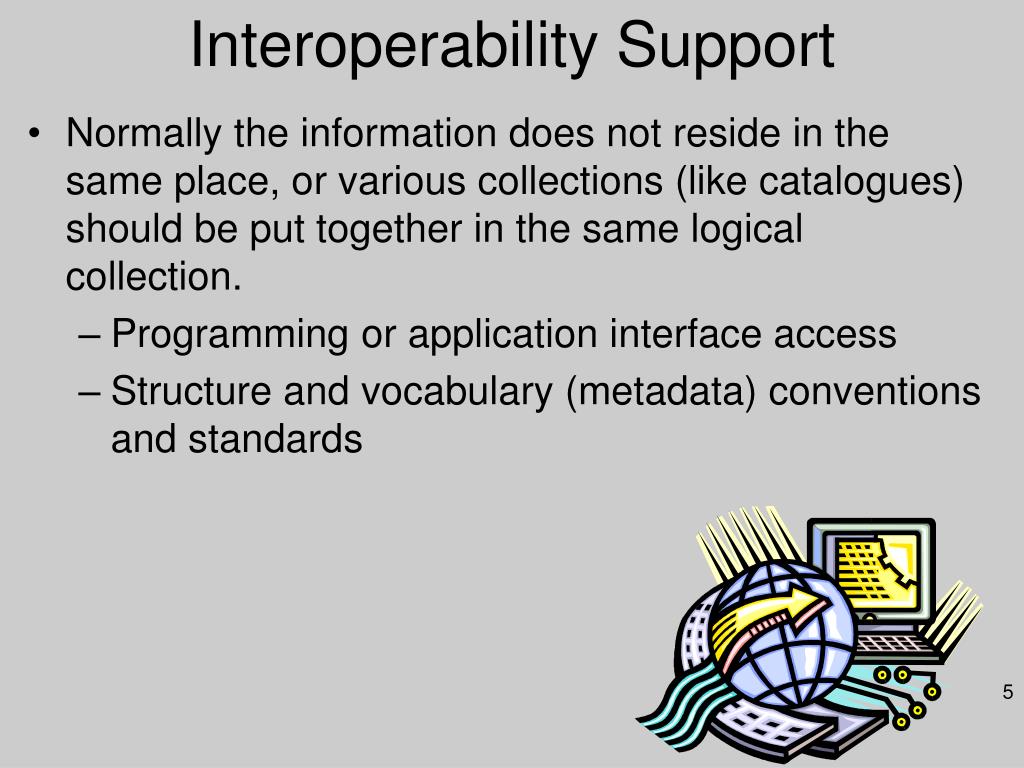 Interoperability Support

• Normally the information does not reside in the same place, or various collections (like catalogues) should be put together in the same logical collection.

– Programming or application interface access

– Structure and vocabulary (metadata) conventions and standards

5